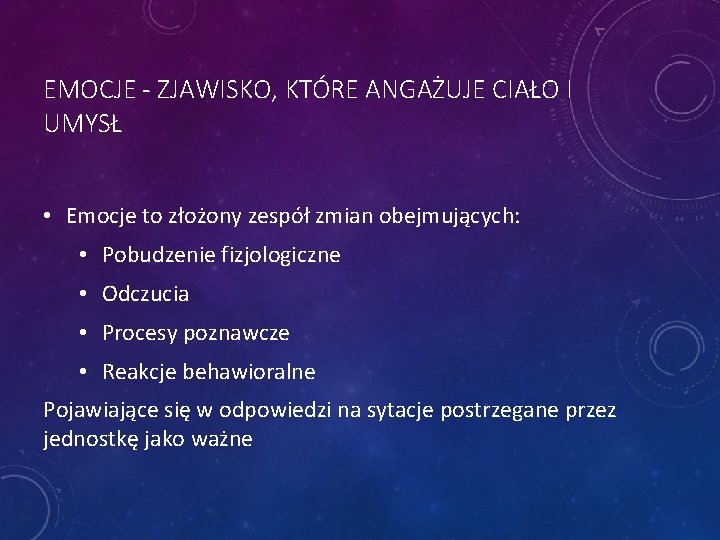 EMOCJE - ZJAWISKO, KTÓRE ANGAŻUJE CIAŁO I UMYSŁ

• Emocje to złożony zespół zmian obejmujących:
 • Pobudzenie fizjologiczne
 • Odczucia
 • Procesy poznawcze
 • Reakcje behawioralne

Pojawiające się w odpowiedzi na sytacje postrzegane przez jednostkę jako ważne